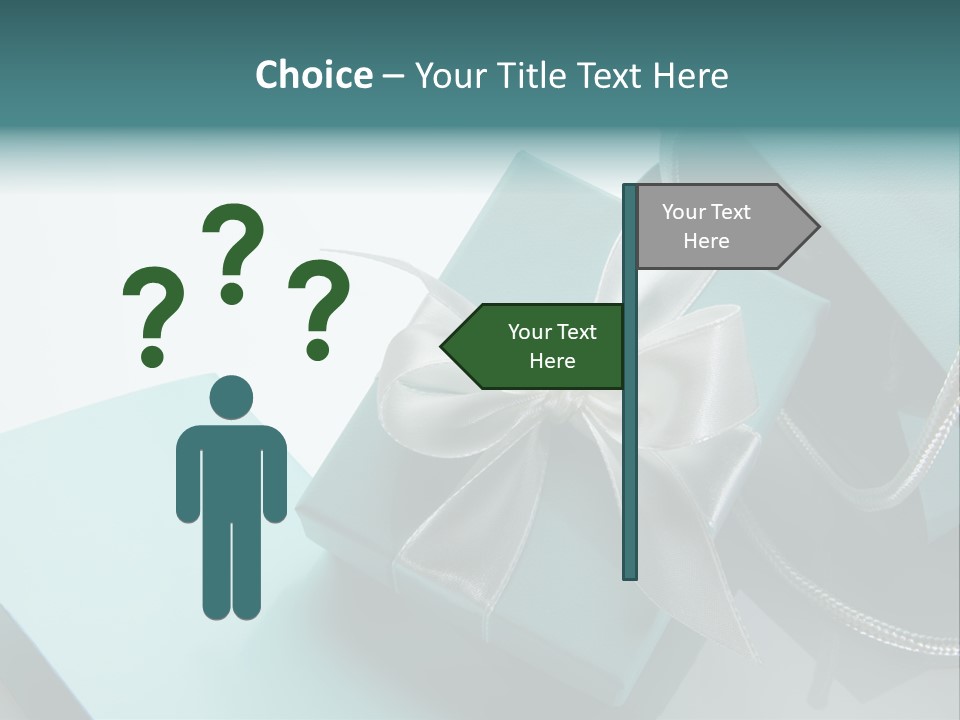 Choice – Your Title Text Here

???

Your Text Here

Your Text Here